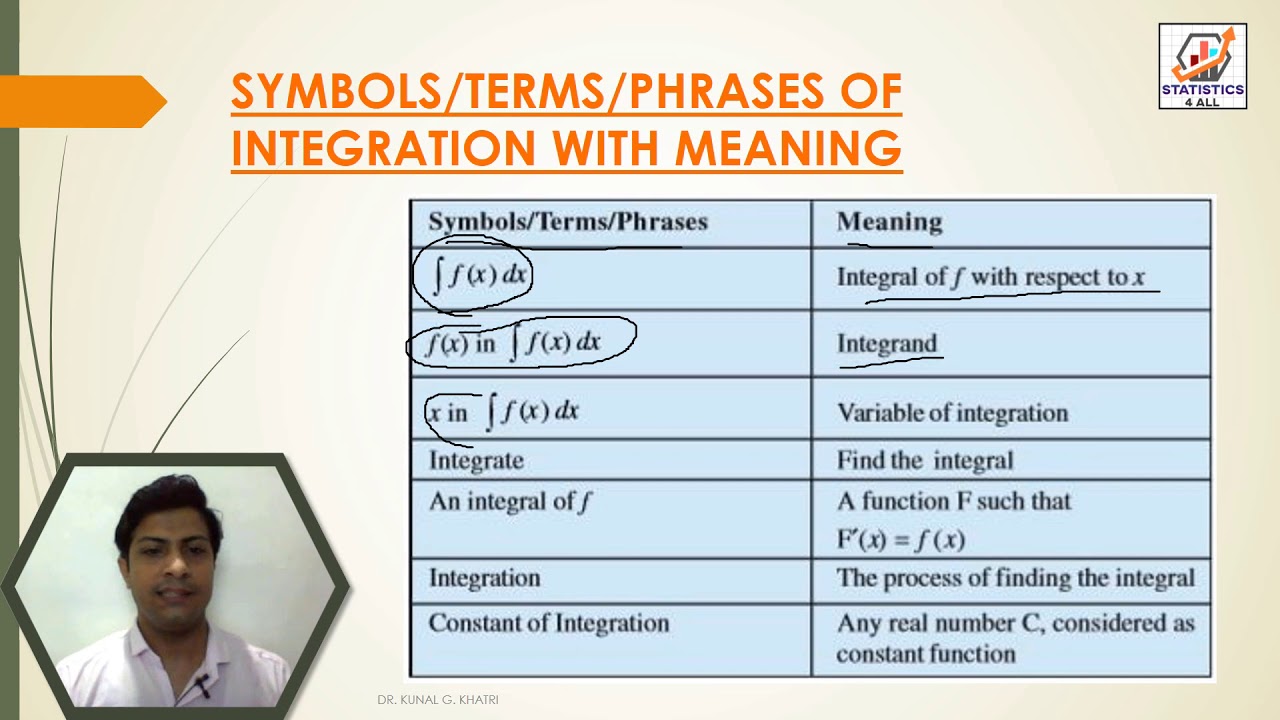 SYMBOLS/TERMS/PHRASES OF INTEGRATION WITH MEANING

STATISTICS 4 ALL

| Symbols/Terms/Phrases | Meaning |
|---|---|
| $\int f(x)\,dx$ | Integral of $f$ with respect to $x$ |
| $f(x)$ in $\int f(x)\,dx$ | Integrand |
| $x$ in $\int f(x)\,dx$ | Variable of integration |
| Integrate | Find the integral |
| An integral of $f$ | A function F such that $F'(x) = f(x)$ |
| Integration | The process of finding the integral |
| Constant of Integration | Any real number C, considered as constant function |

DR. KUNAL G. KHATRI